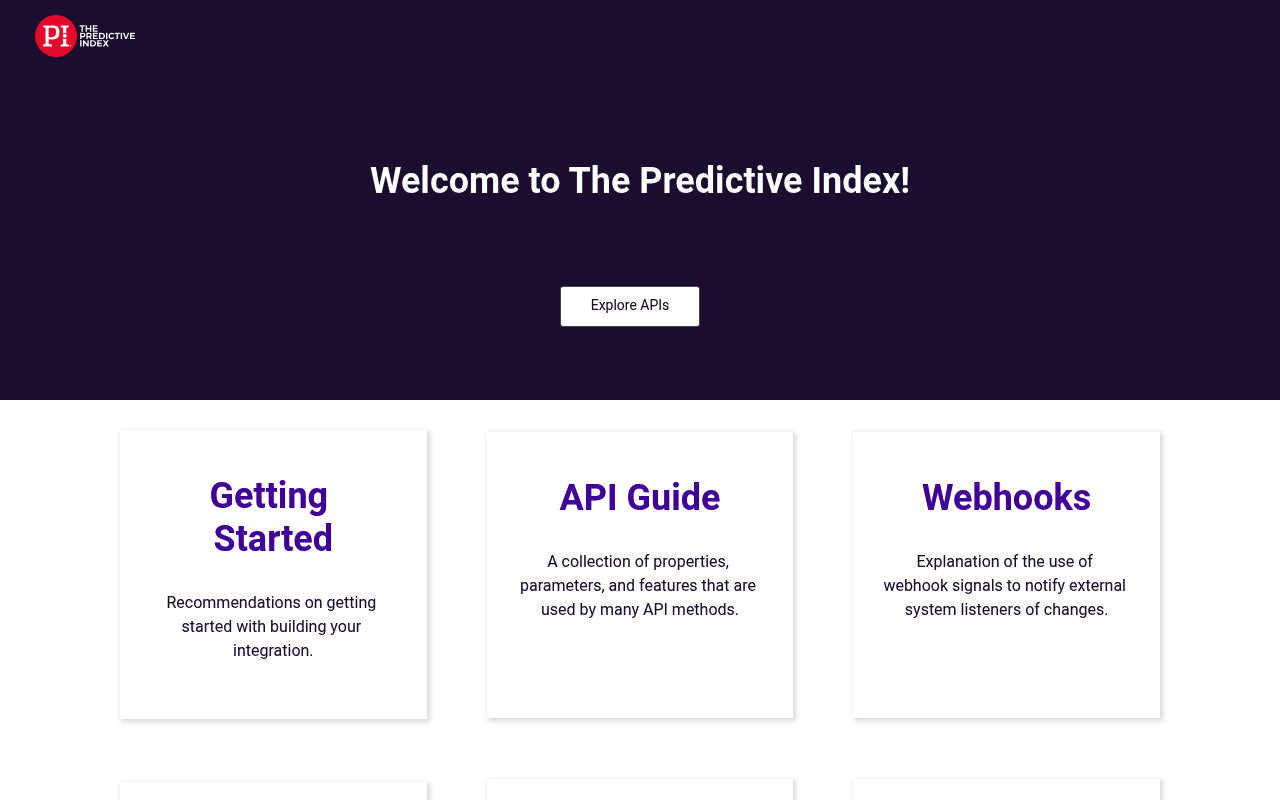 PI THE PREDICTIVE INDEX

Welcome to The Predictive Index!

Explore APIs

Getting Started

Recommendations on getting started with building your integration.

API Guide

A collection of properties, parameters, and features that are used by many API methods.

Webhooks

Explanation of the use of webhook signals to notify external system listeners of changes.